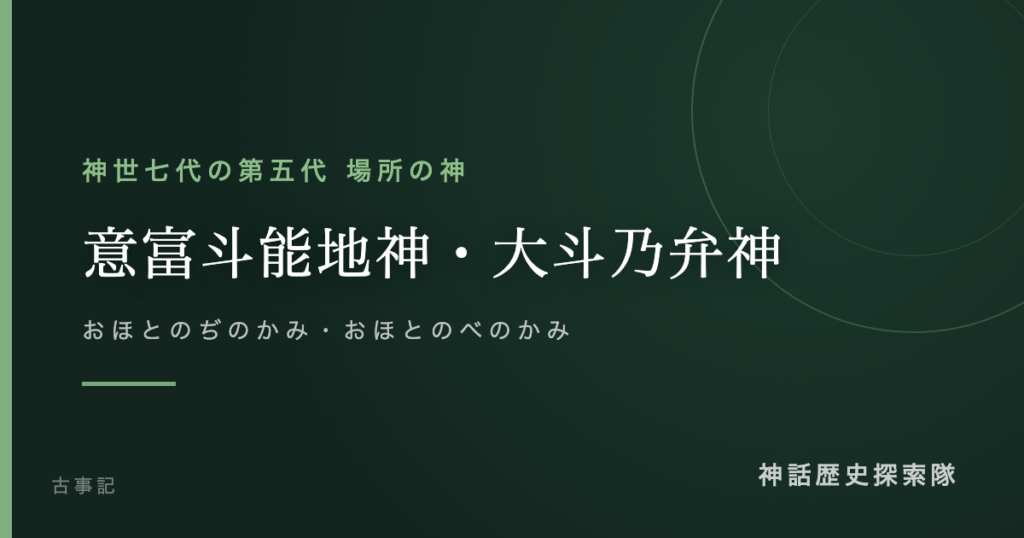 神世七代の第五代 場所の神

意富斗能地神・大斗乃弁神

おほとのぢのかみ・おほとのべのかみ

古事記

神話歴史探索隊